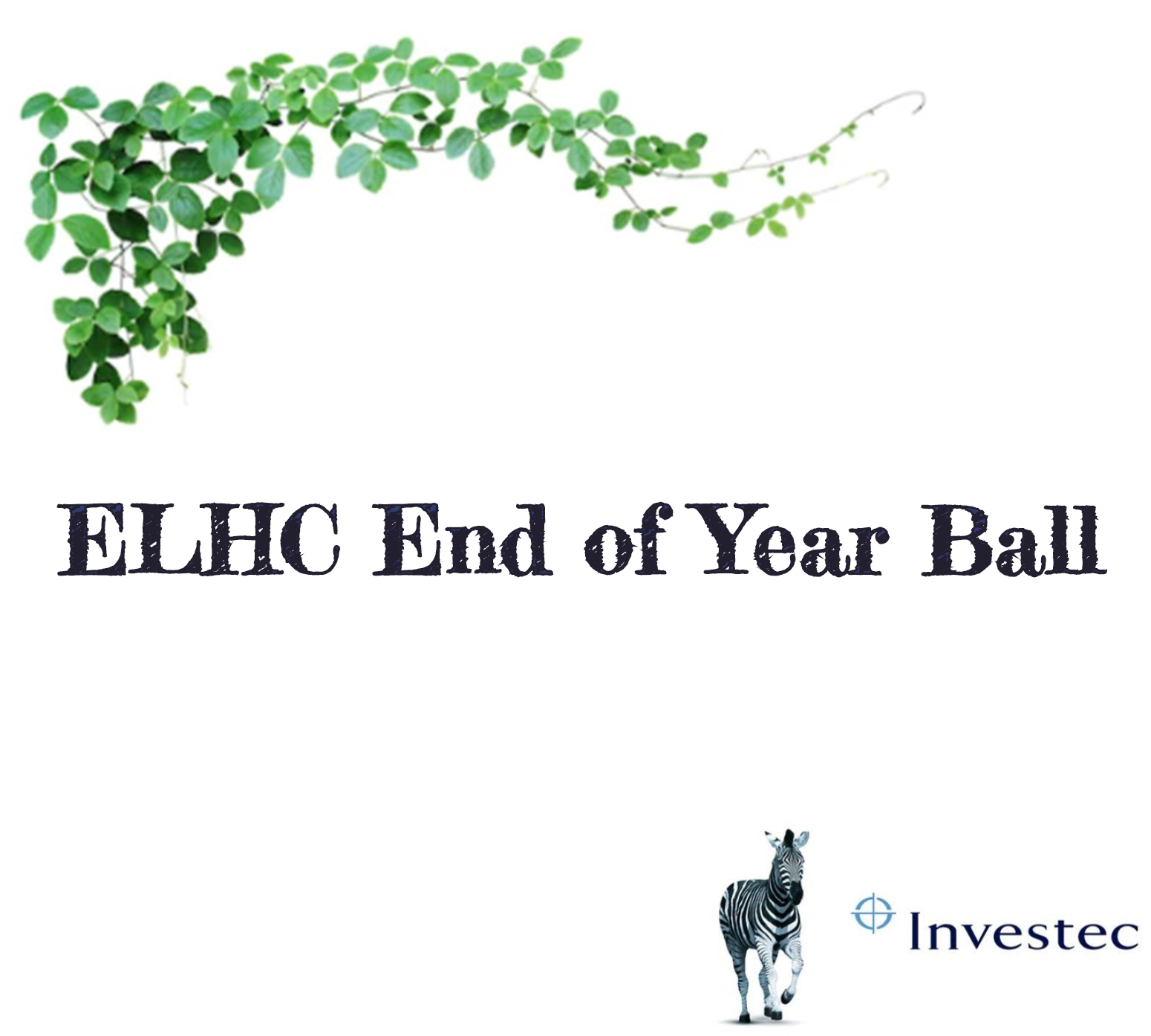 ELHC End of Year Ball

Investec